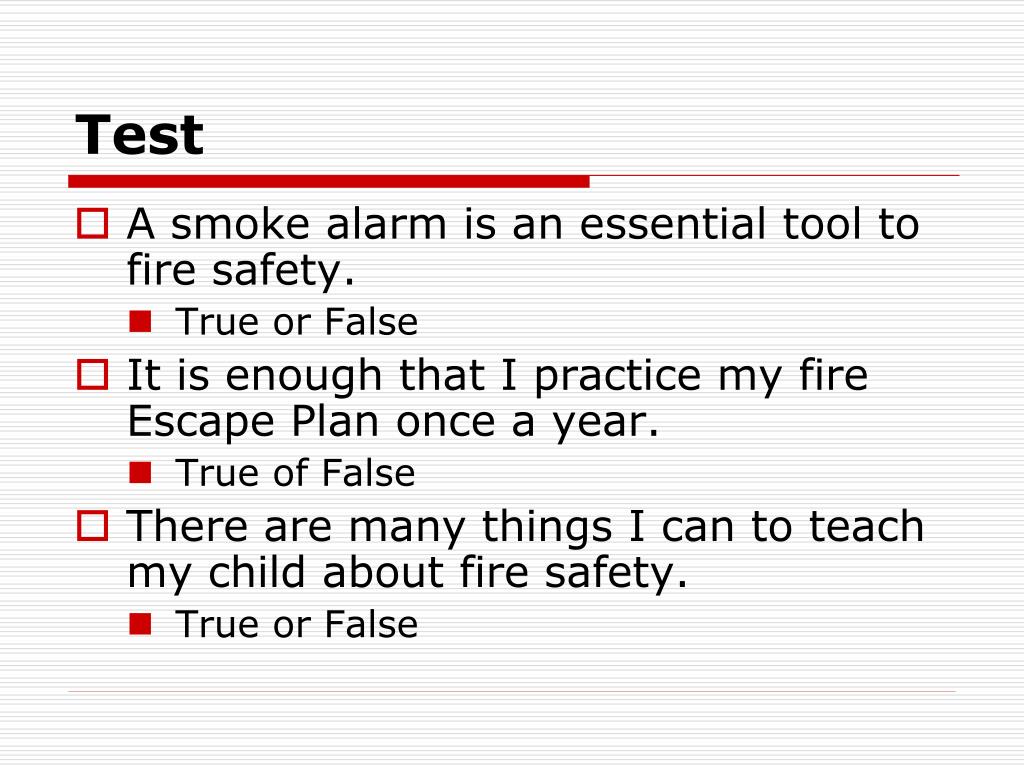 Test

A smoke alarm is an essential tool to fire safety.

True or False

It is enough that I practice my fire Escape Plan once a year.

True of False

There are many things I can to teach my child about fire safety.

True or False